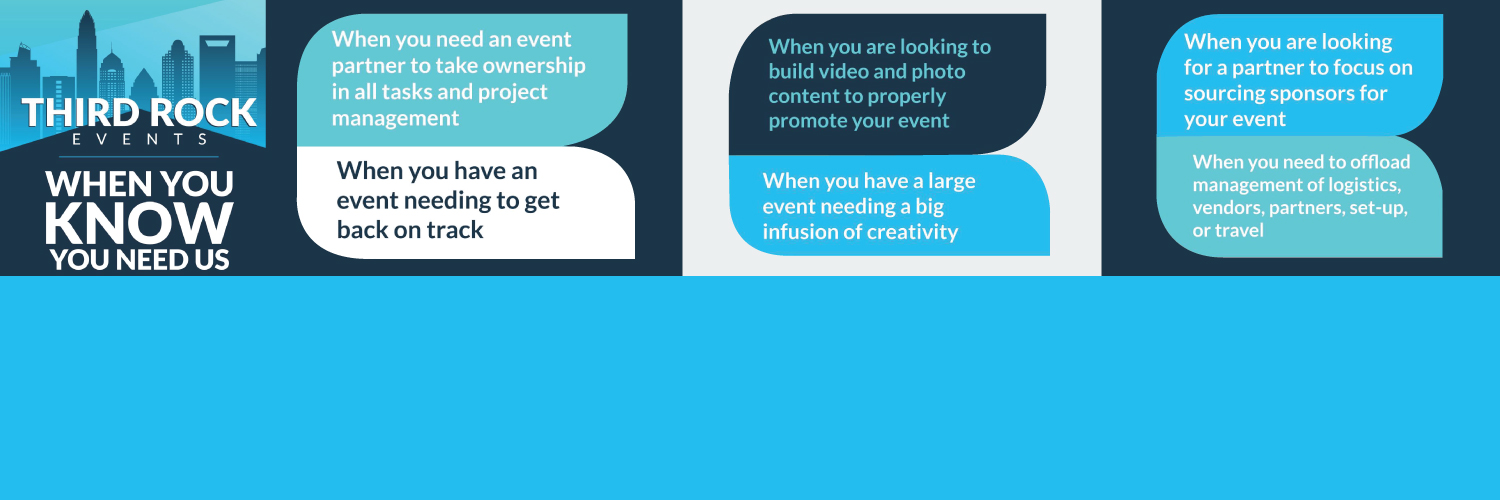 THIRD ROCK
EVENTS

WHEN YOU
KNOW
YOU NEED US

When you need an event partner to take ownership in all tasks and project management

When you have an event needing to get back on track

When you are looking to build video and photo content to properly promote your event

When you have a large event needing a big infusion of creativity

When you are looking for a partner to focus on sourcing sponsors for your event

When you need to offload management of logistics, vendors, partners, set-up, or travel